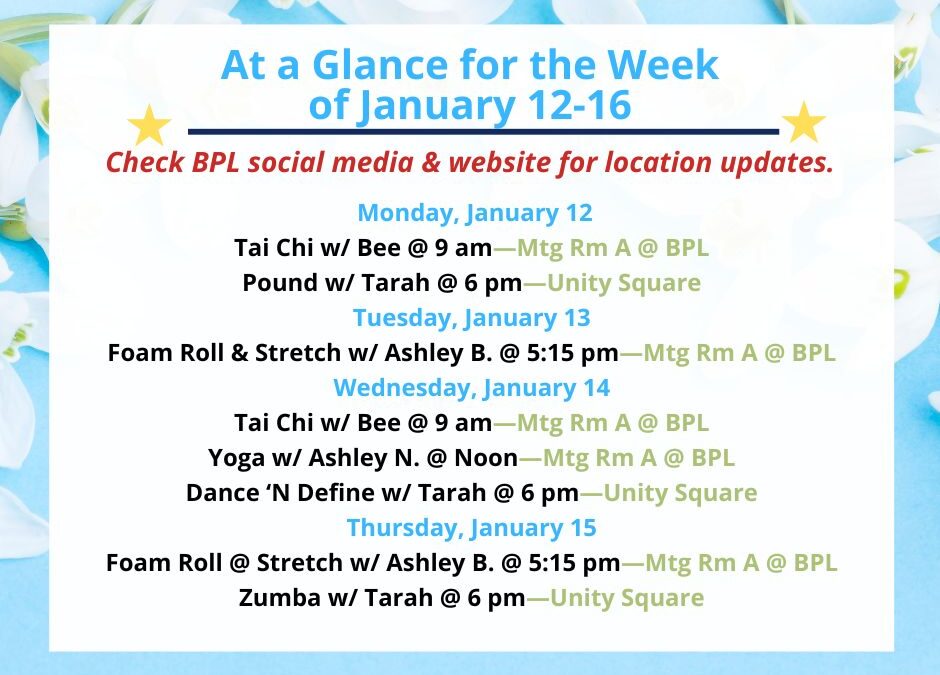 At a Glance for the Week of January 12-16

Check BPL social media & website for location updates.

Monday, January 12
Tai Chi w/ Bee @ 9 am—Mtg Rm A @ BPL
Pound w/ Tarah @ 6 pm—Unity Square
Tuesday, January 13
Foam Roll & Stretch w/ Ashley B. @ 5:15 pm—Mtg Rm A @ BPL
Wednesday, January 14
Tai Chi w/ Bee @ 9 am—Mtg Rm A @ BPL
Yoga w/ Ashley N. @ Noon—Mtg Rm A @ BPL
Dance 'N Define w/ Tarah @ 6 pm—Unity Square
Thursday, January 15
Foam Roll @ Stretch w/ Ashley B. @ 5:15 pm—Mtg Rm A @ BPL
Zumba w/ Tarah @ 6 pm—Unity Square